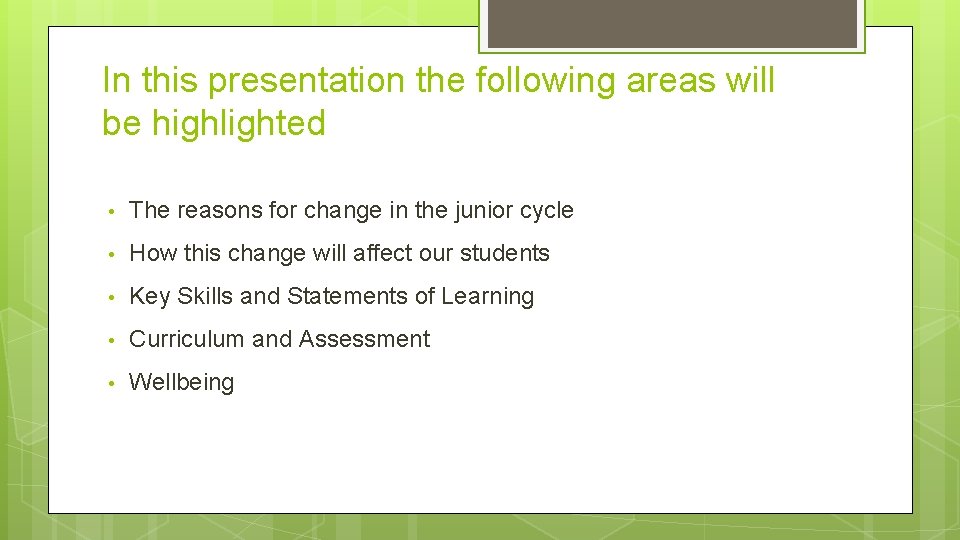 In this presentation the following areas will be highlighted

• The reasons for change in the junior cycle
• How this change will affect our students
• Key Skills and Statements of Learning
• Curriculum and Assessment
• Wellbeing